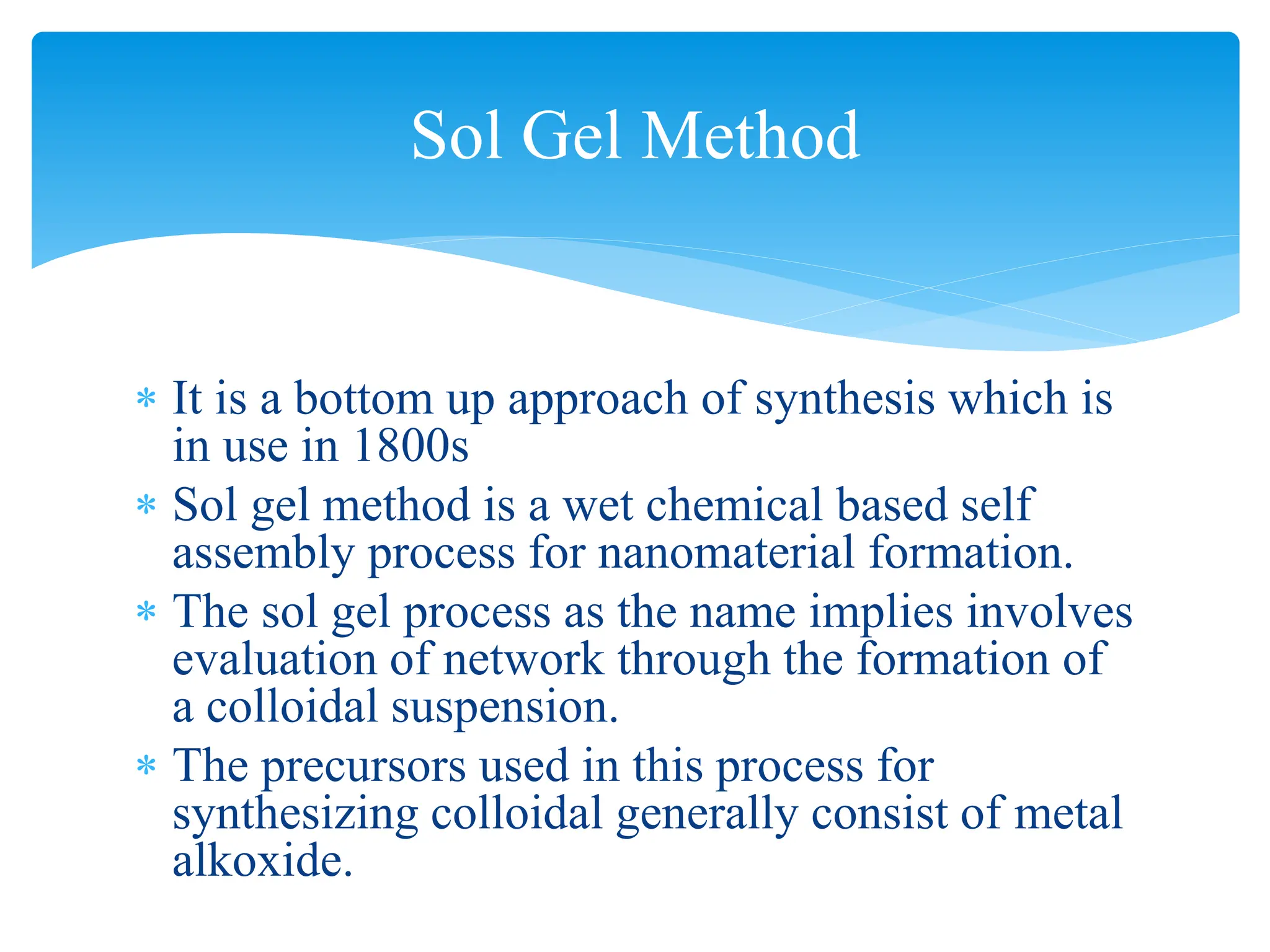 Sol Gel Method

* It is a bottom up approach of synthesis which is in use in 1800s
* Sol gel method is a wet chemical based self assembly process for nanomaterial formation.
* The sol gel process as the name implies involves evaluation of network through the formation of a colloidal suspension.
* The precursors used in this process for synthesizing colloidal generally consist of metal alkoxide.